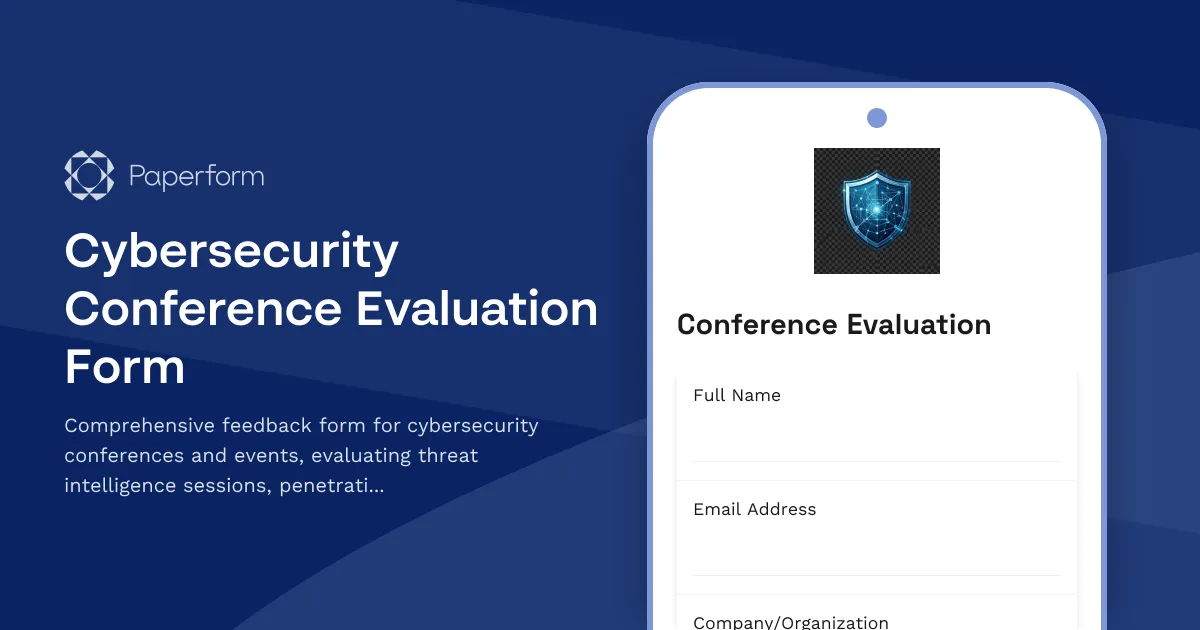 Paperform

Cybersecurity Conference Evaluation Form

Comprehensive feedback form for cybersecurity conferences and events, evaluating threat intelligence sessions, penetrati...

Conference Evaluation

Full Name

Email Address

Company/Organization